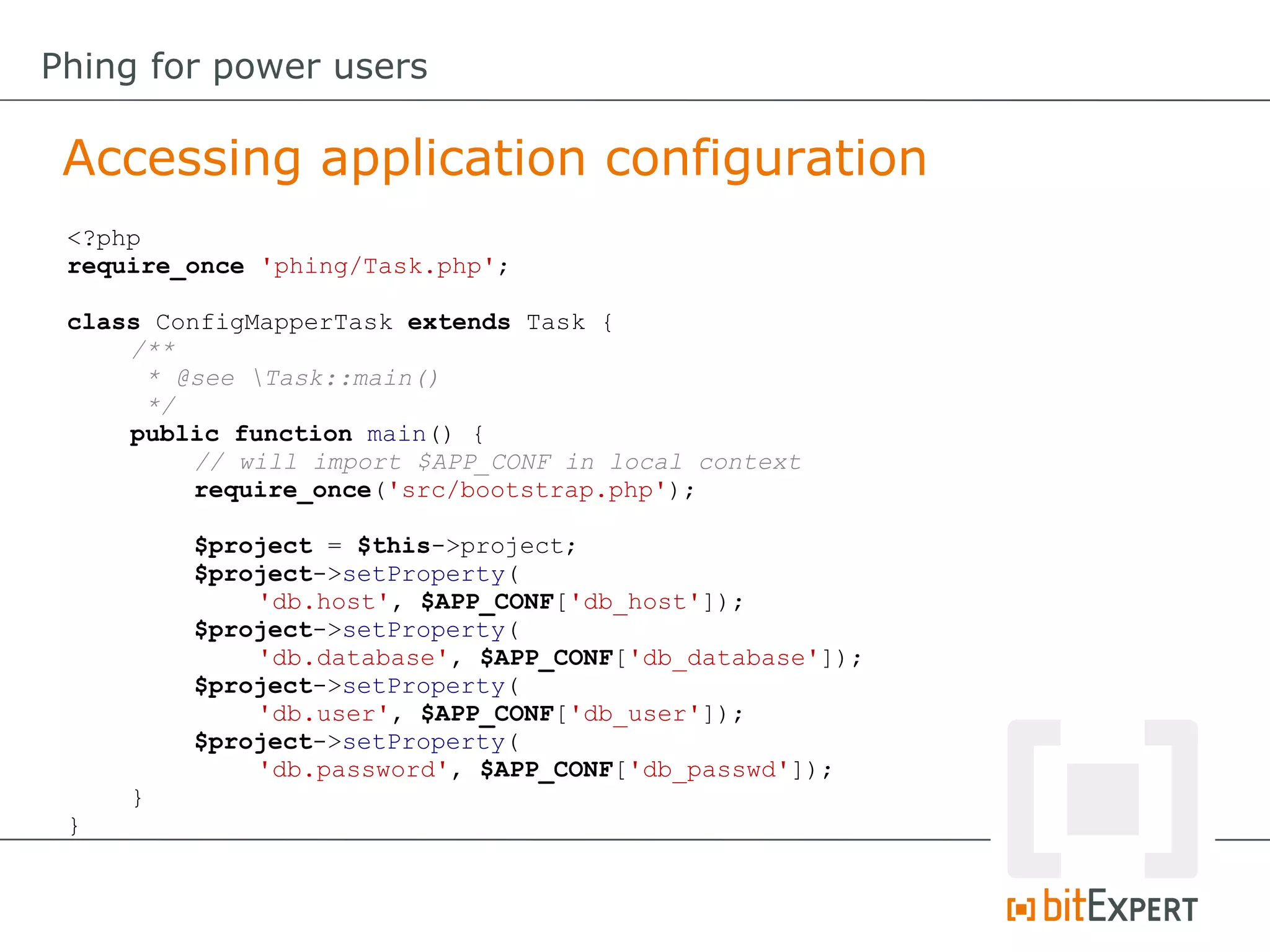 Phing for power users

Accessing application configuration

<?php
require_once 'phing/Task.php';

class ConfigMapperTask extends Task {
    /**
     * @see \Task::main()
     */
    public function main() {
        // will import $APP_CONF in local context
        require_once('src/bootstrap.php');

        $project = $this->project;
        $project->setProperty(
            'db.host', $APP_CONF['db_host']);
        $project->setProperty(
            'db.database', $APP_CONF['db_database']);
        $project->setProperty(
            'db.user', $APP_CONF['db_user']);
        $project->setProperty(
            'db.password', $APP_CONF['db_passwd']);
    }
}

bitEXPERT